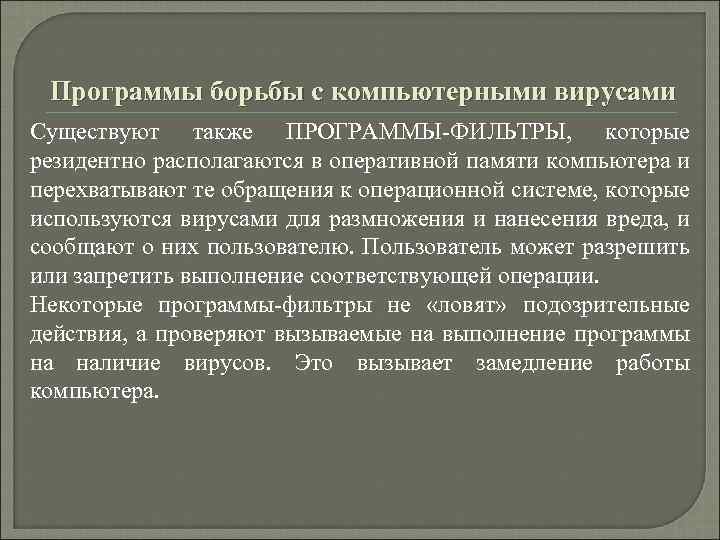 Программы борьбы с компьютерными вирусами

Существуют также ПРОГРАММЫ-ФИЛЬТРЫ, которые резидентно располагаются в оперативной памяти компьютера и перехватывают те обращения к операционной системе, которые используются вирусами для размножения и нанесения вреда, и сообщают о них пользователю. Пользователь может разрешить или запретить выполнение соответствующей операции.

Некоторые программы-фильтры не «ловят» подозрительные действия, а проверяют вызываемые на выполнение программы на наличие вирусов. Это вызывает замедление работы компьютера.